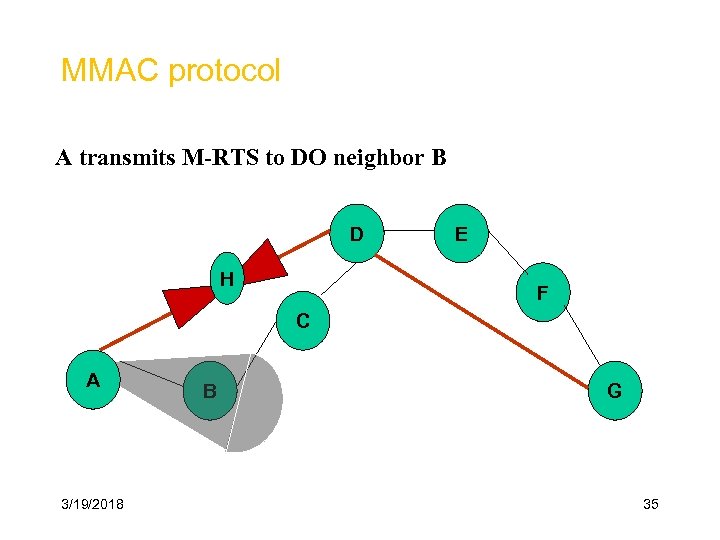 MMAC protocol

A transmits M-RTS to DO neighbor B

D
E
H
F
C
A
B
G

3/19/2018
35